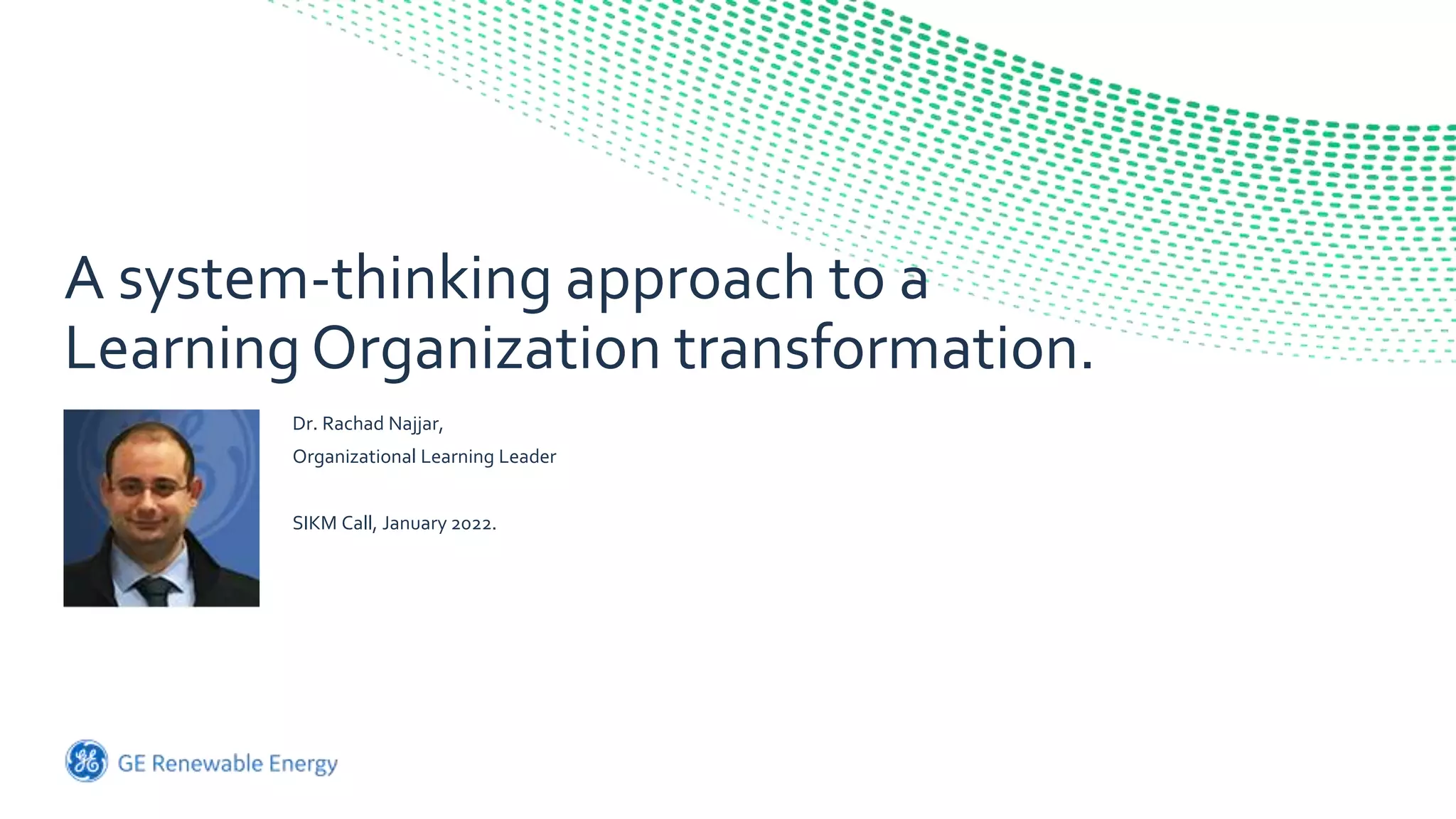 A system-thinking approach to a Learning Organization transformation.

Dr. Rachad Najjar,
Organizational Learning Leader

SIKM Call, January 2022.

GE Renewable Energy